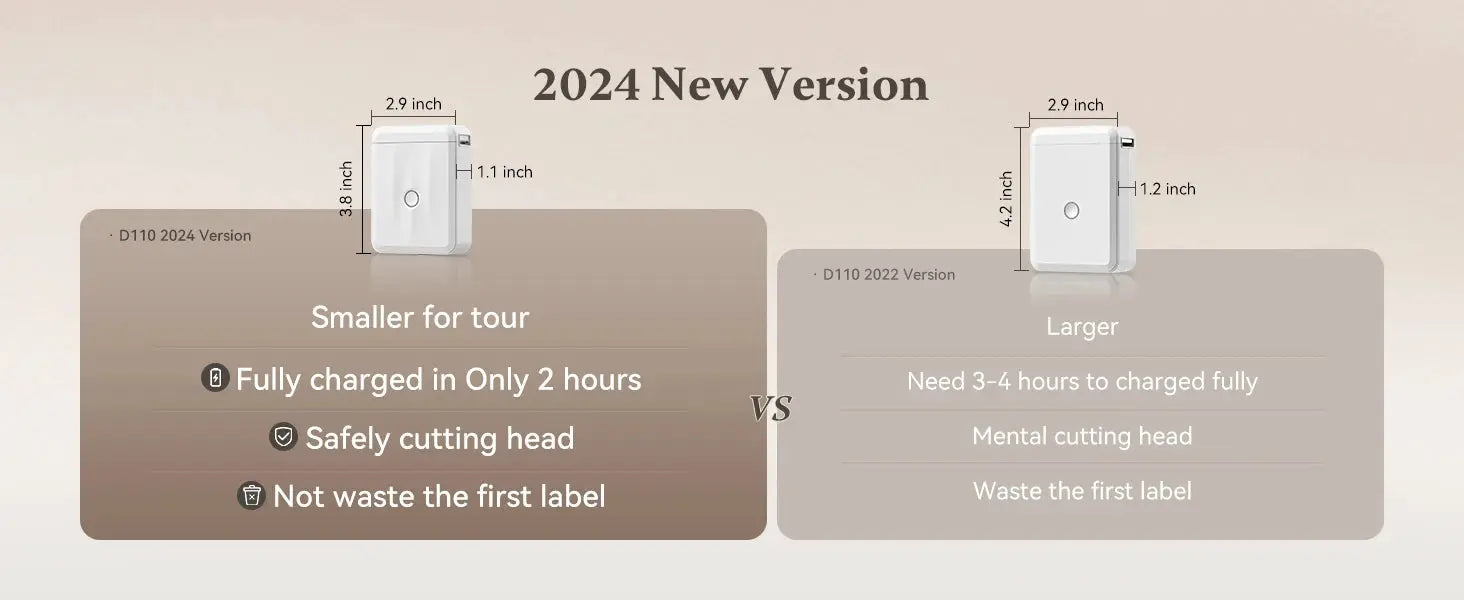 2024 New Version

2.9 inch
3.8 inch
1.1 inch

· D110 2024 Version

Smaller for tour

Fully charged in Only 2 hours

Safely cutting head

Not waste the first label

VS

2.9 inch
4.2 inch
1.2 inch

· D110 2022 Version

Larger

Need 3-4 hours to charged fully

Mental cutting head

Waste the first label